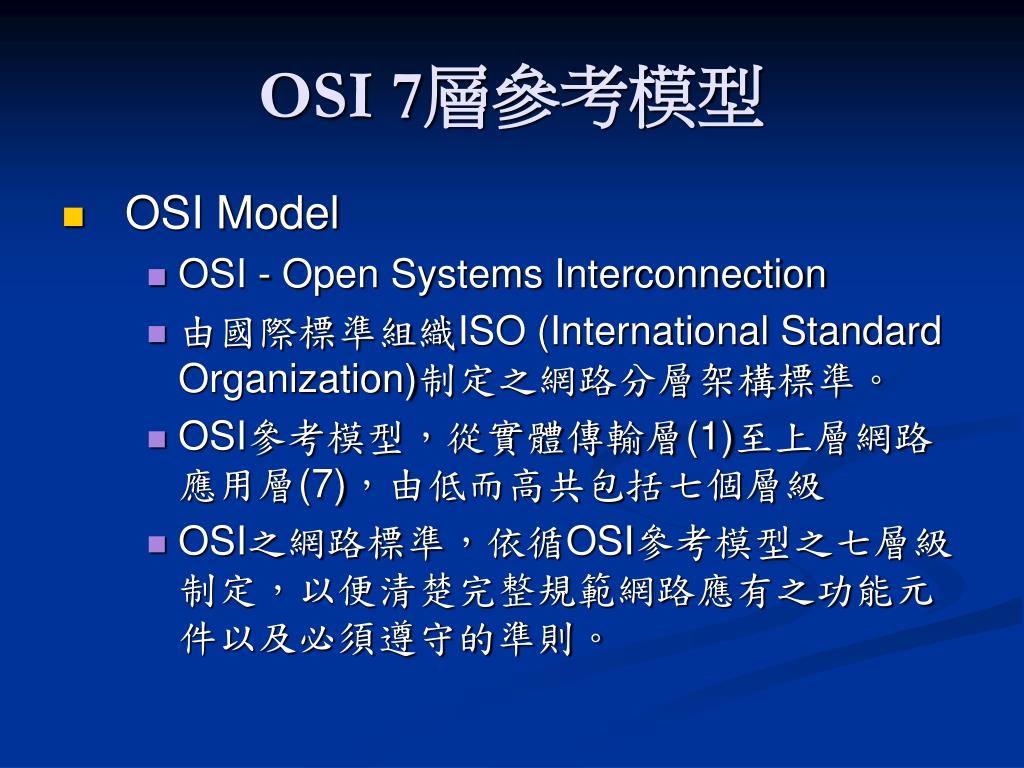 OSI 7層參考模型

OSI Model

OSI - Open Systems Interconnection

由國際標準組織ISO (International Standard Organization)制定之網路分層架構標準。

OSI參考模型，從實體傳輸層(1)至上層網路應用層(7)，由低而高共包括七個層級

OSI之網路標準，依循OSI參考模型之七層級制定，以便清楚完整規範網路應有之功能元件以及必須遵守的準則。